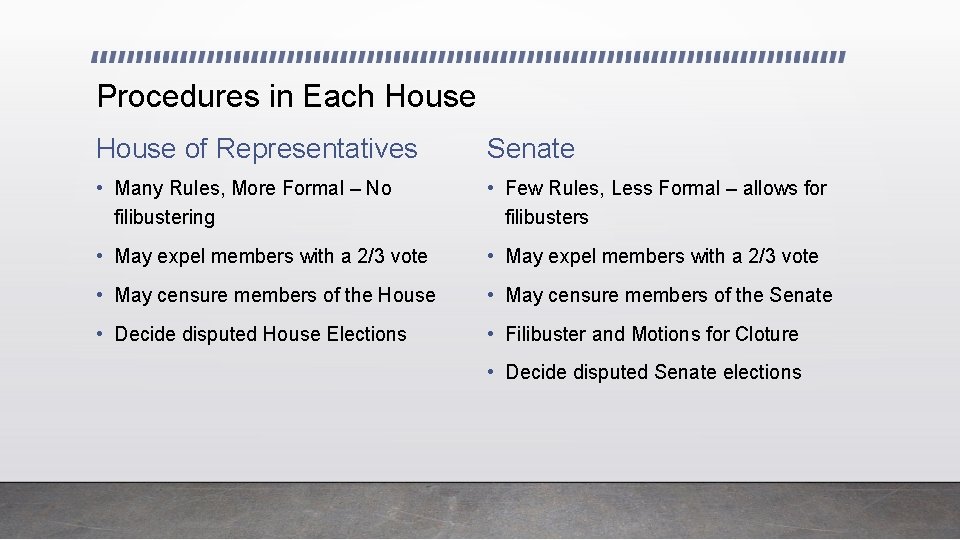 Procedures in Each House

House of Representatives

• Many Rules, More Formal – No filibustering
• May expel members with a 2/3 vote
• May censure members of the House
• Decide disputed House Elections

Senate

• Few Rules, Less Formal – allows for filibusters
• May expel members with a 2/3 vote
• May censure members of the Senate
• Filibuster and Motions for Cloture
• Decide disputed Senate elections